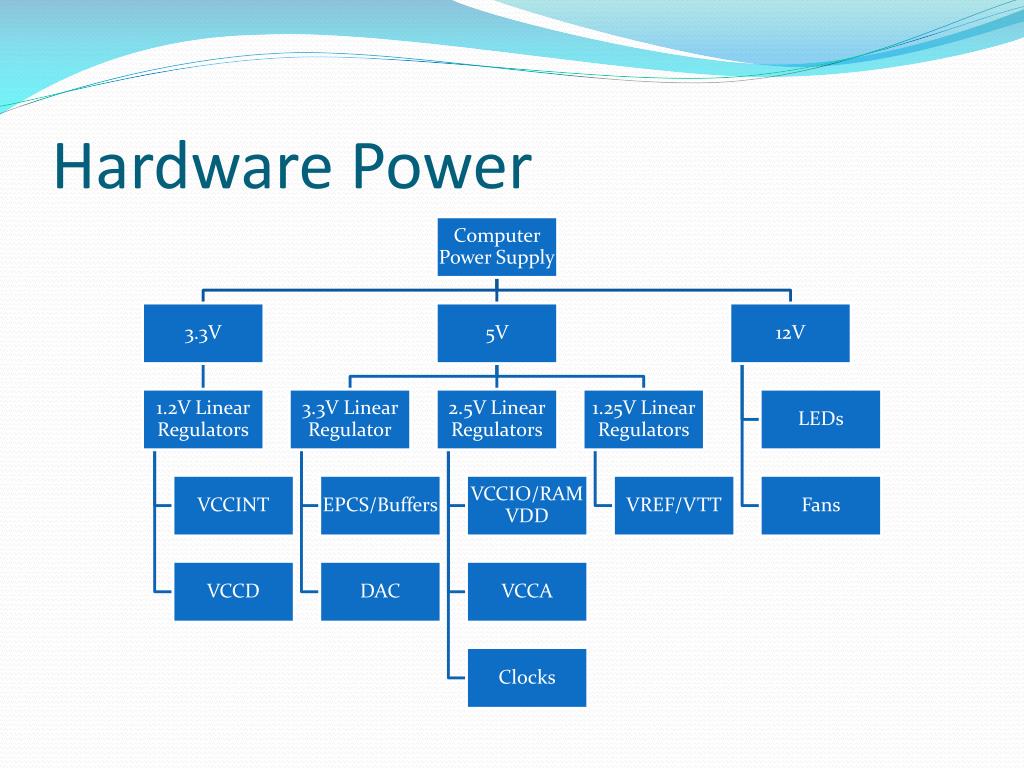 Hardware Power

Computer Power Supply

3.3V

5V

12V

1.2V Linear Regulators

3.3V Linear Regulator

2.5V Linear Regulators

1.25V Linear Regulators

LEDs

VCCINT

EPCS/Buffers

VCCIO/RAM VDD

VREF/VTT

Fans

VCCD

DAC

VCCA

Clocks